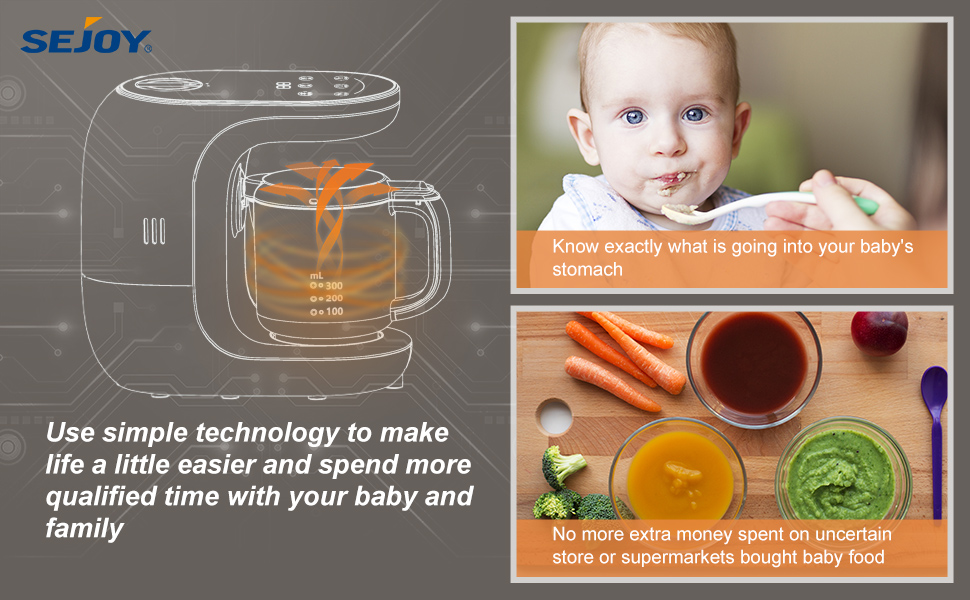 SEJOY

mL
300
200
100

Use simple technology to make life a little easier and spend more qualified time with your baby and family

Know exactly what is going into your baby's stomach

No more extra money spent on uncertain store or supermarkets bought baby food